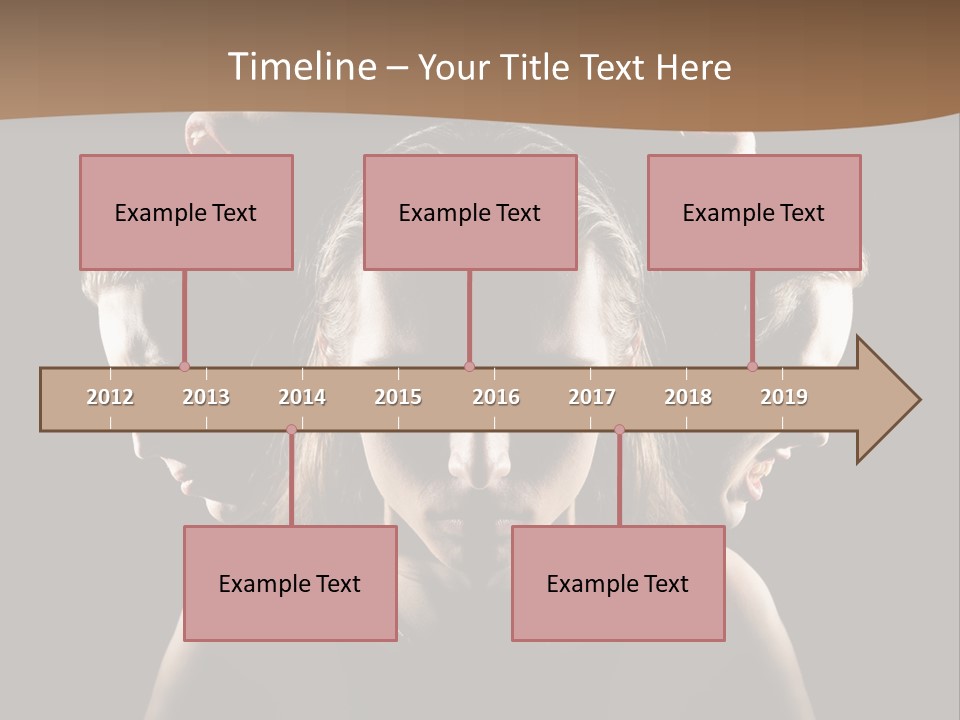 Timeline – Your Title Text Here

Example Text

Example Text

Example Text

2012 2013 2014 2015 2016 2017 2018 2019

Example Text

Example Text